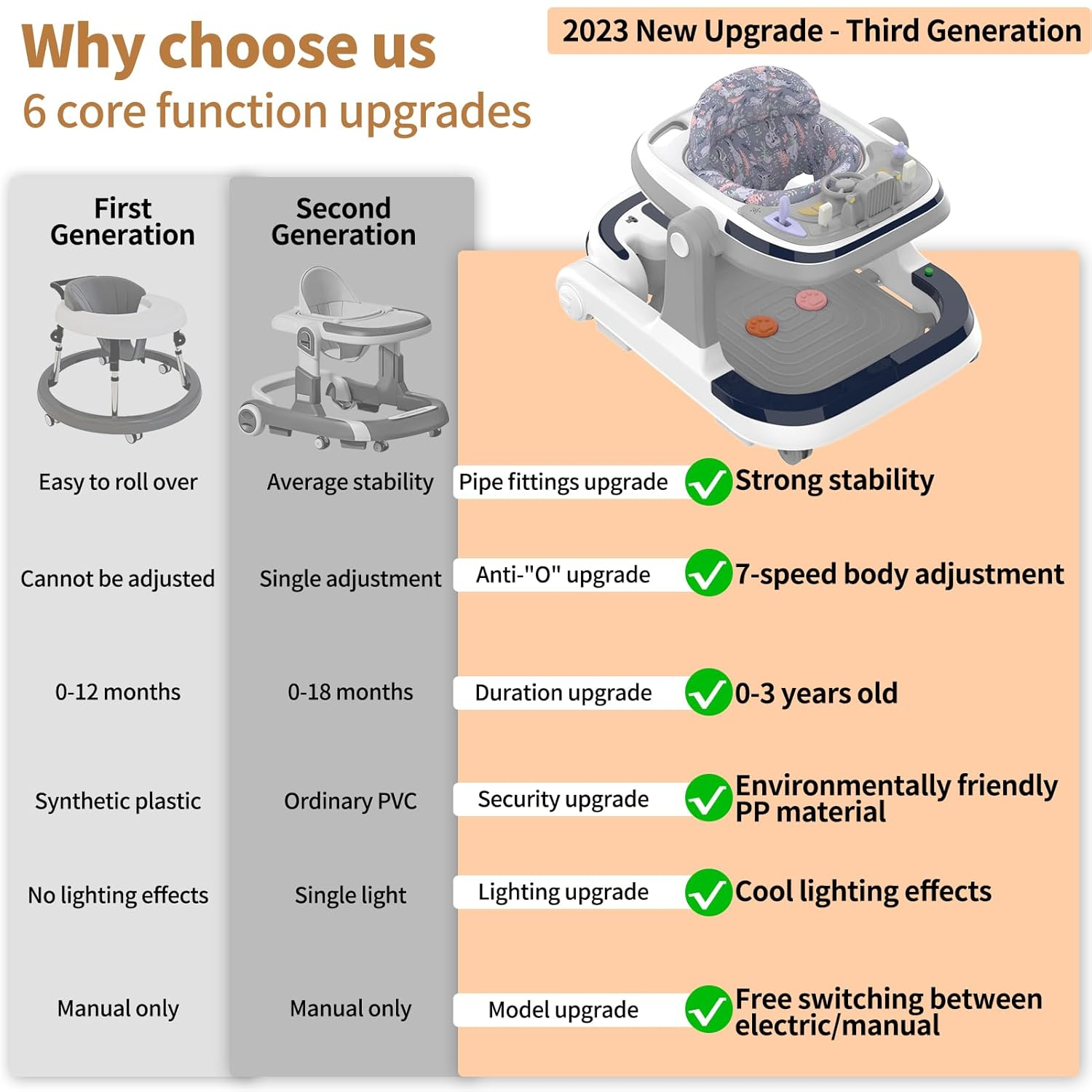 Why choose us
6 core function upgrades

2023 New Upgrade - Third Generation

| First Generation | Second Generation | | |
|---|---|---|---|
| Easy to roll over | Average stability | Pipe fittings upgrade | Strong stability |
| Cannot be adjusted | Single adjustment | Anti-"O" upgrade | 7-speed body adjustment |
| 0-12 months | 0-18 months | Duration upgrade | 0-3 years old |
| Synthetic plastic | Ordinary PVC | Security upgrade | Environmentally friendly PP material |
| No lighting effects | Single light | Lighting upgrade | Cool lighting effects |
| Manual only | Manual only | Model upgrade | Free switching between electric/manual |